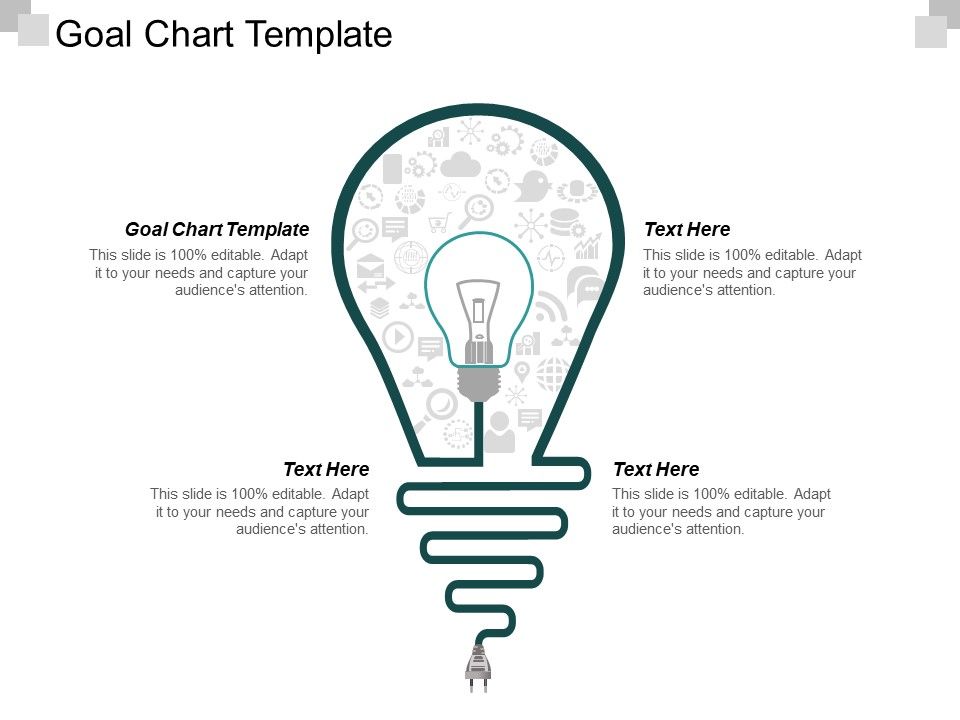 Goal Chart Template

Goal Chart Template
This slide is 100% editable. Adapt it to your needs and capture your audience's attention.

Text Here
This slide is 100% editable. Adapt it to your needs and capture your audience's attention.

Text Here
This slide is 100% editable. Adapt it to your needs and capture your audience's attention.

Text Here
This slide is 100% editable. Adapt it to your needs and capture your audience's attention.